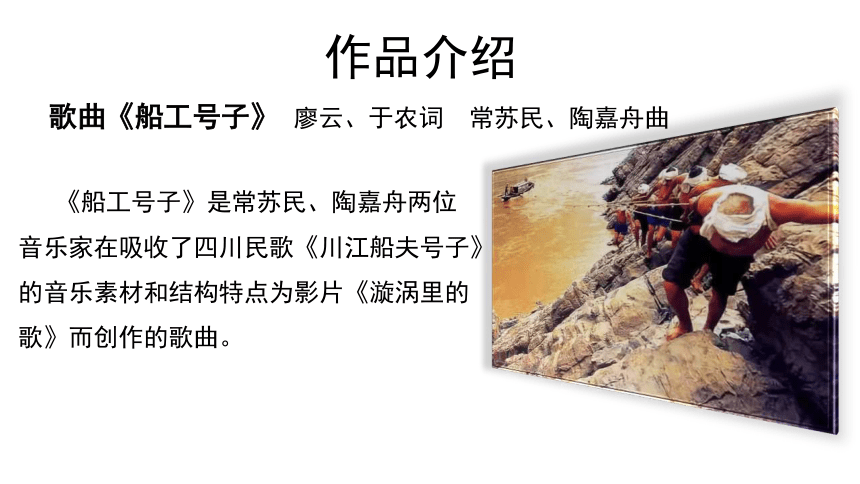 作品介绍

歌曲《船工号子》 廖云、于农词 常苏民、陶嘉舟曲

《船工号子》是常苏民、陶嘉舟两位音乐家在吸收了四川民歌《川江船夫号子》的音乐素材和结构特点为影片《漩涡里的歌》而创作的歌曲。